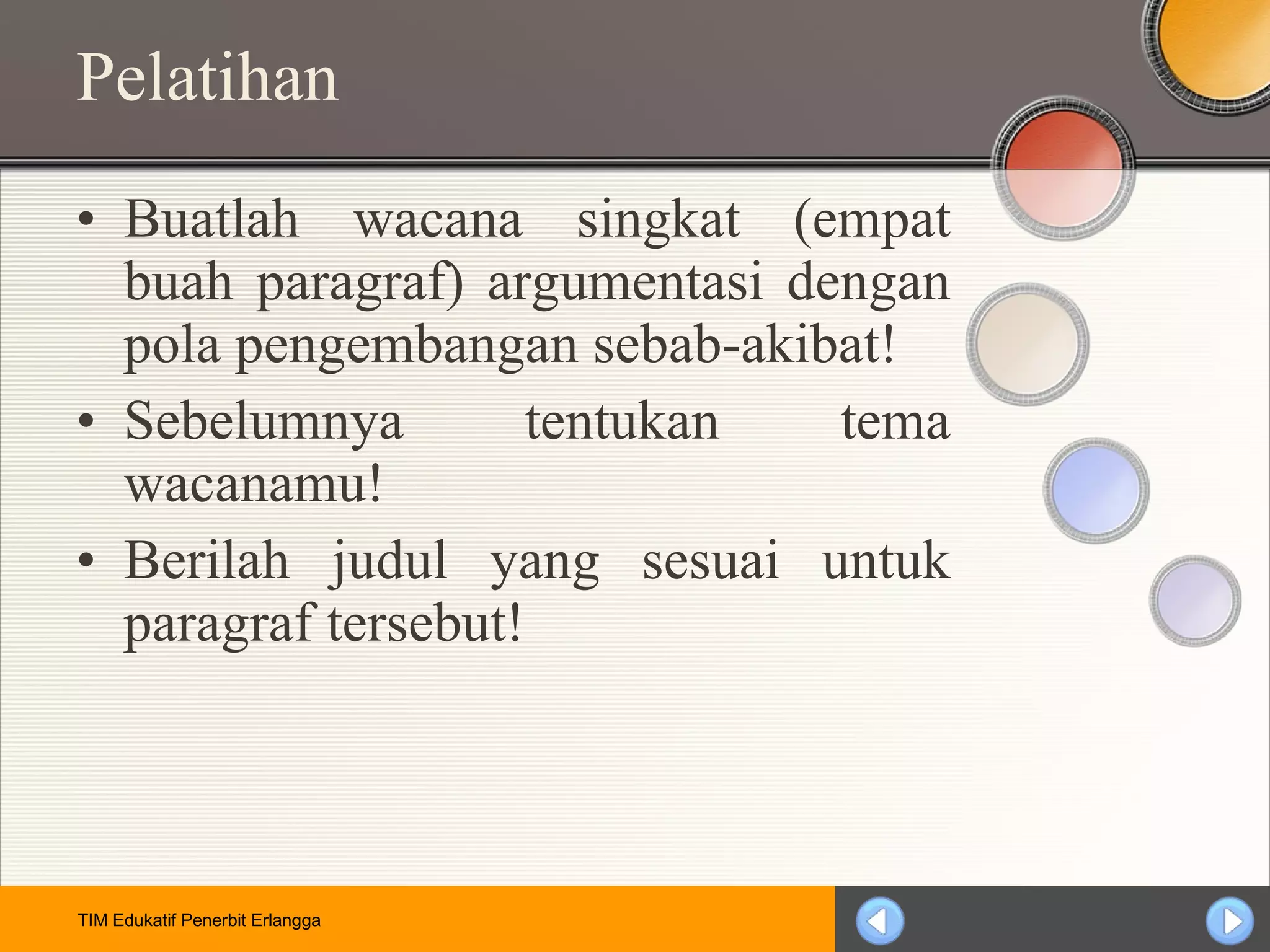 Pelatihan

• Buatlah wacana singkat (empat buah paragraf) argumentasi dengan pola pengembangan sebab-akibat!
• Sebelumnya tentukan tema wacanamu!
• Berilah judul yang sesuai untuk paragraf tersebut!

TIM Edukatif Penerbit Erlangga